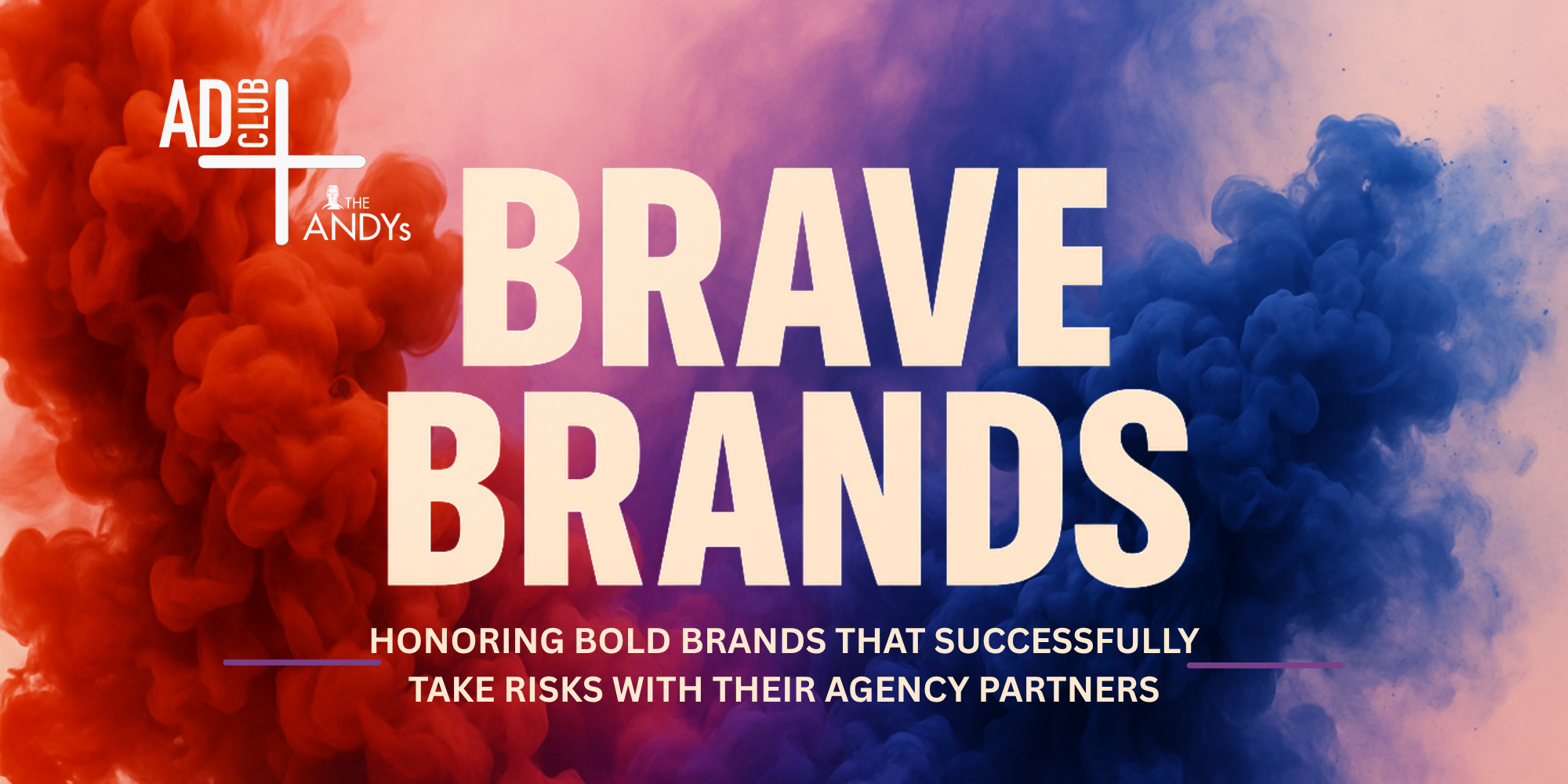 AD CLUB

THE ANDYs

BRAVE BRANDS

HONORING BOLD BRANDS THAT SUCCESSFULLY TAKE RISKS WITH THEIR AGENCY PARTNERS